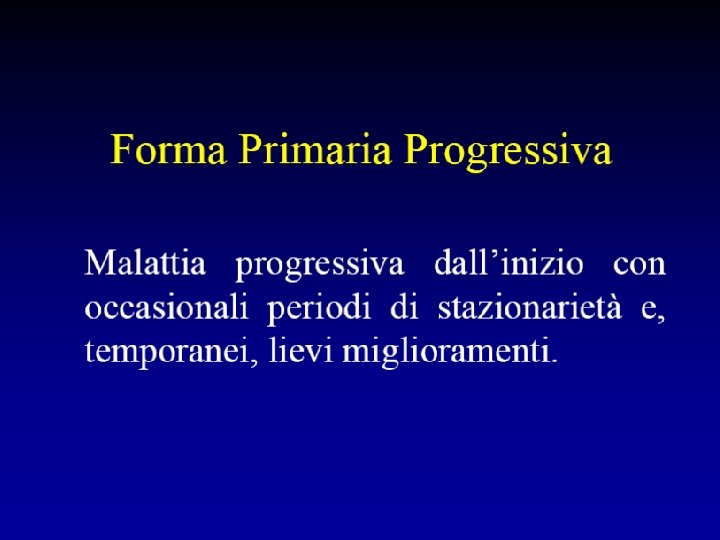 Forma Primaria Progressiva

Malattia progressiva dall’inizio con occasionali periodi di stazionarietà e, temporanei, lievi miglioramenti.